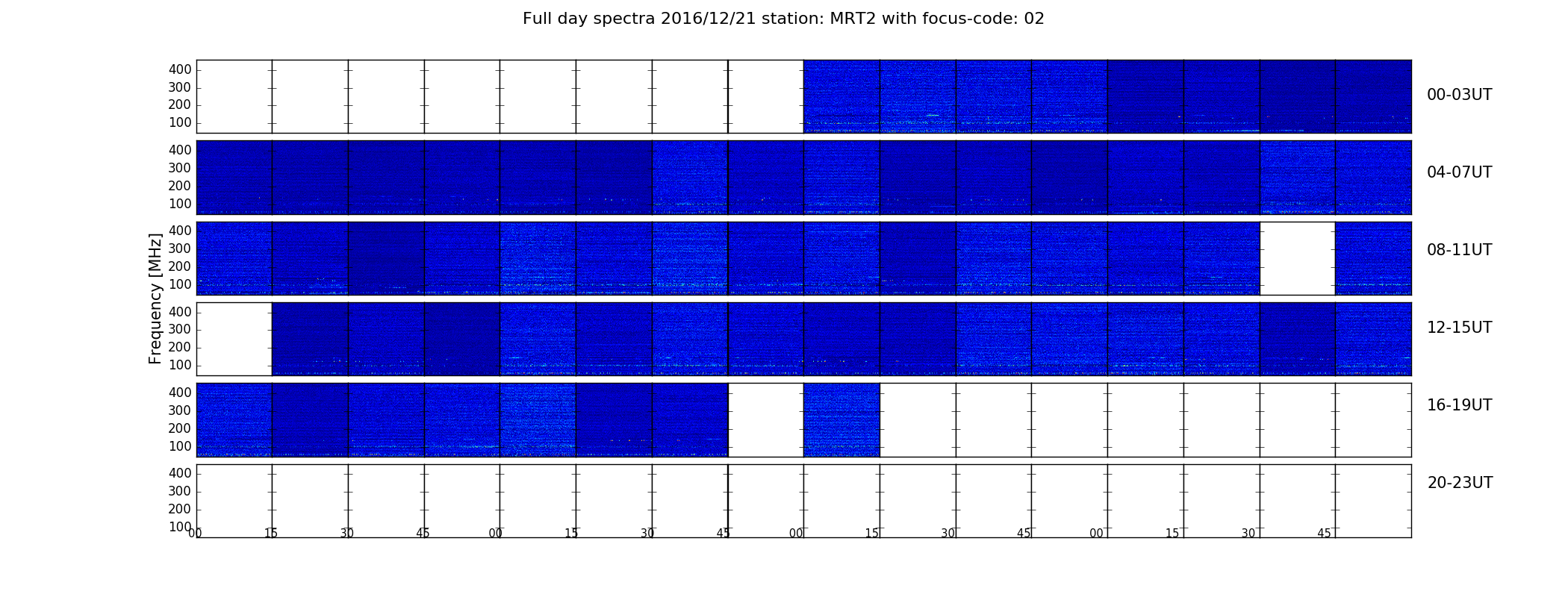 Full day spectra 2016/12/21 station: MRT2 with focus-code: 02

Frequency [MHz]

400
300
200
100
00-03UT

400
300
200
100
04-07UT

400
300
200
100
08-11UT

400
300
200
100
12-15UT

400
300
200
100
16-19UT

400
300
200
100
20-23UT

00 15 30 45 00 15 30 45 00 15 30 45 00 15 30 45